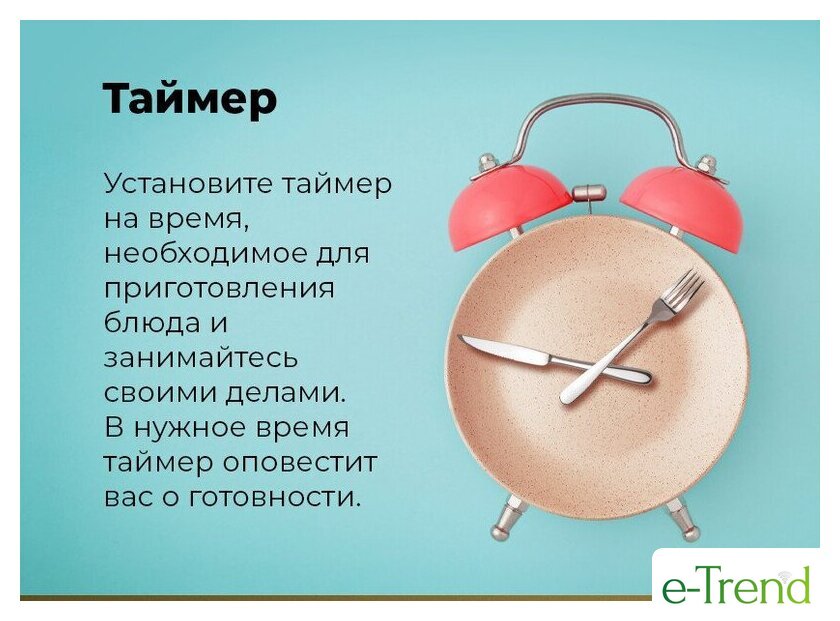 Таймер

Установите таймер на время, необходимое для приготовления блюда и занимайтесь своими делами. В нужное время таймер оповестит вас о готовности.

e-Trend